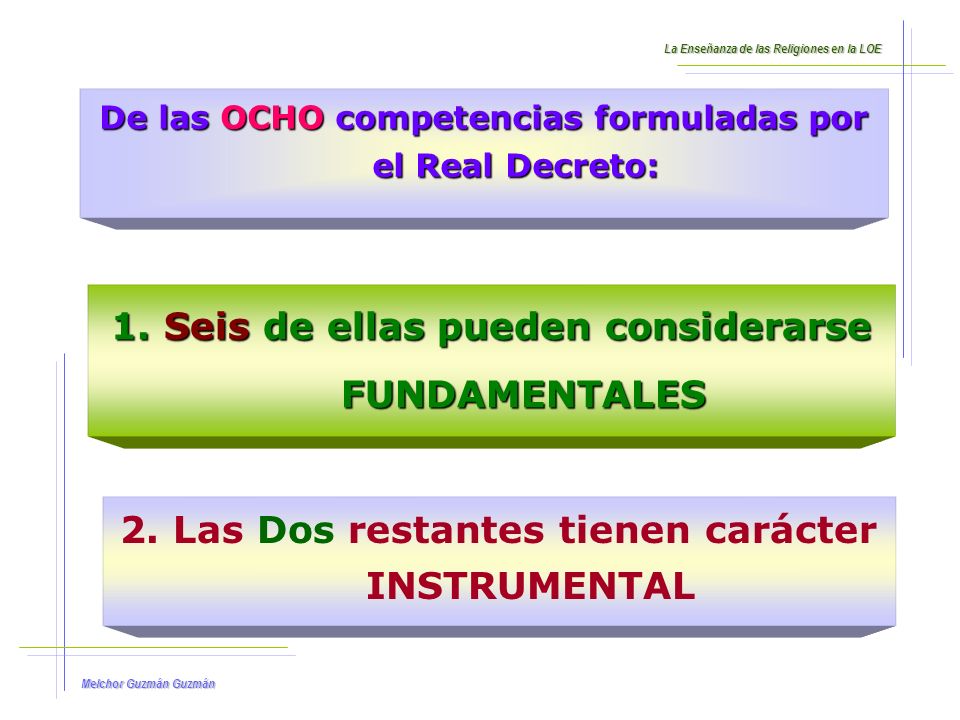 La Enseñanza de las Religiones en la LOE

De las OCHO competencias formuladas por el Real Decreto:

1. Seis de ellas pueden considerarse FUNDAMENTALES

2. Las Dos restantes tienen carácter INSTRUMENTAL

Melchor Guzmán Guzmán